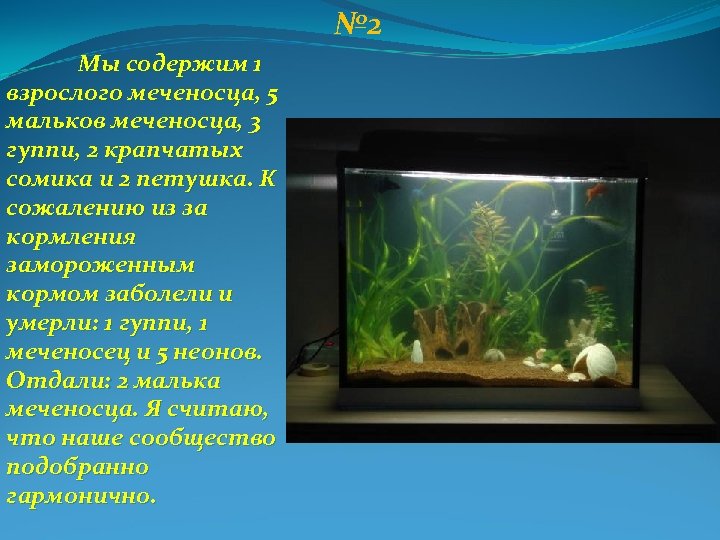 №2

Мы содержим 1 взрослого меченосца, 5 мальков меченосца, 3 гуппи, 2 крапчатых сомика и 2 петушка. К сожалению из за кормления замороженным кормом заболели и умерли: 1 гуппи, 1 меченосец и 5 неонов. Отдали: 2 малька меченосца. Я считаю, что наше сообщество подобранно гармонично.